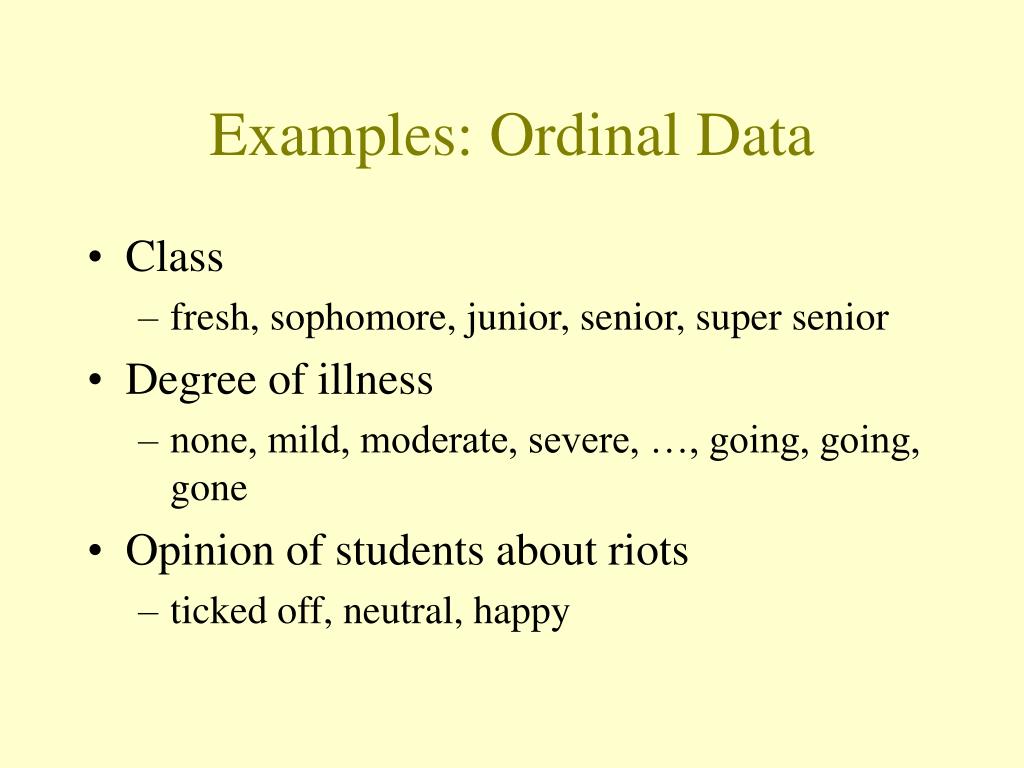 Examples: Ordinal Data

• Class
– fresh, sophomore, junior, senior, super senior
• Degree of illness
– none, mild, moderate, severe, …, going, going, gone
• Opinion of students about riots
– ticked off, neutral, happy